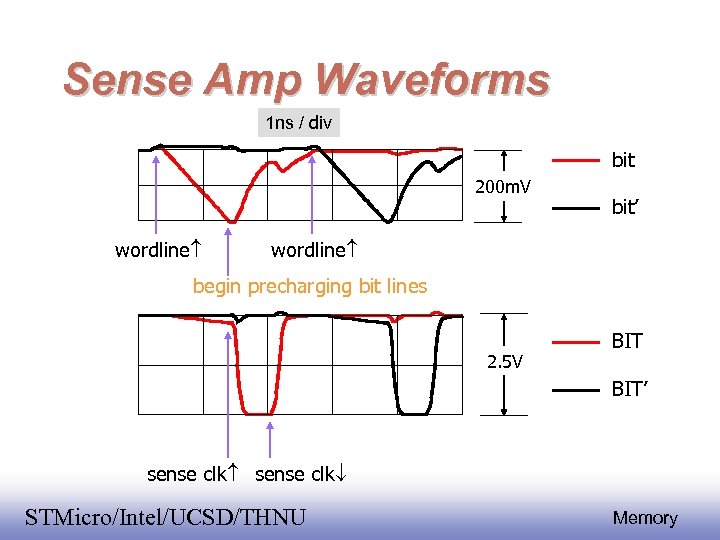 Sense Amp Waveforms

1ns / div

200mV

bit

bit'

wordline↑

wordline↑

begin precharging bit lines

2.5V

BIT

BIT'

sense clk↑

sense clk↓

STMicro/Intel/UCSD/THNU

Memory